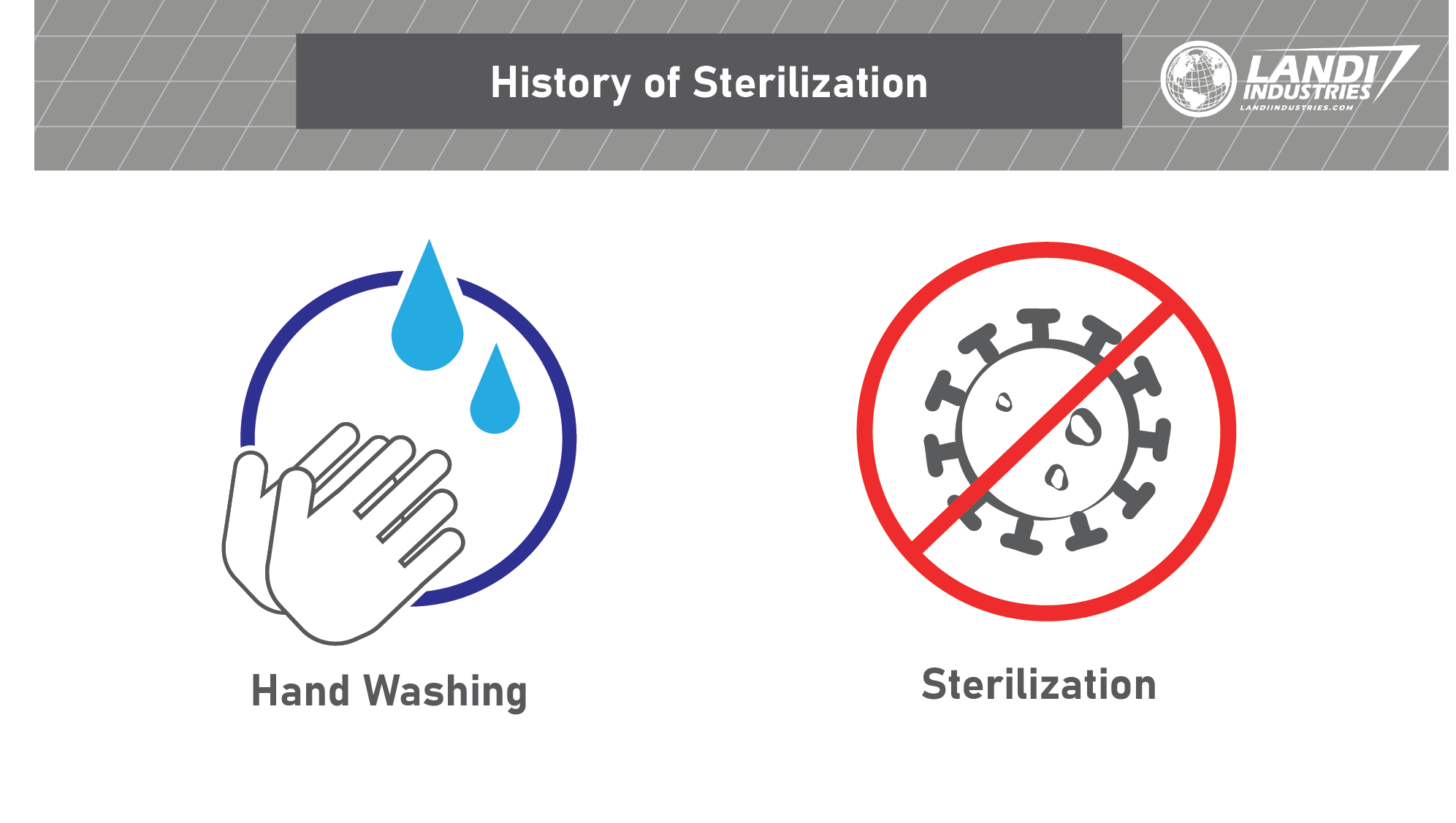 History of Sterilization

LANDI INDUSTRIES
LANDIINDUSTRIES.COM

Hand Washing

Sterilization